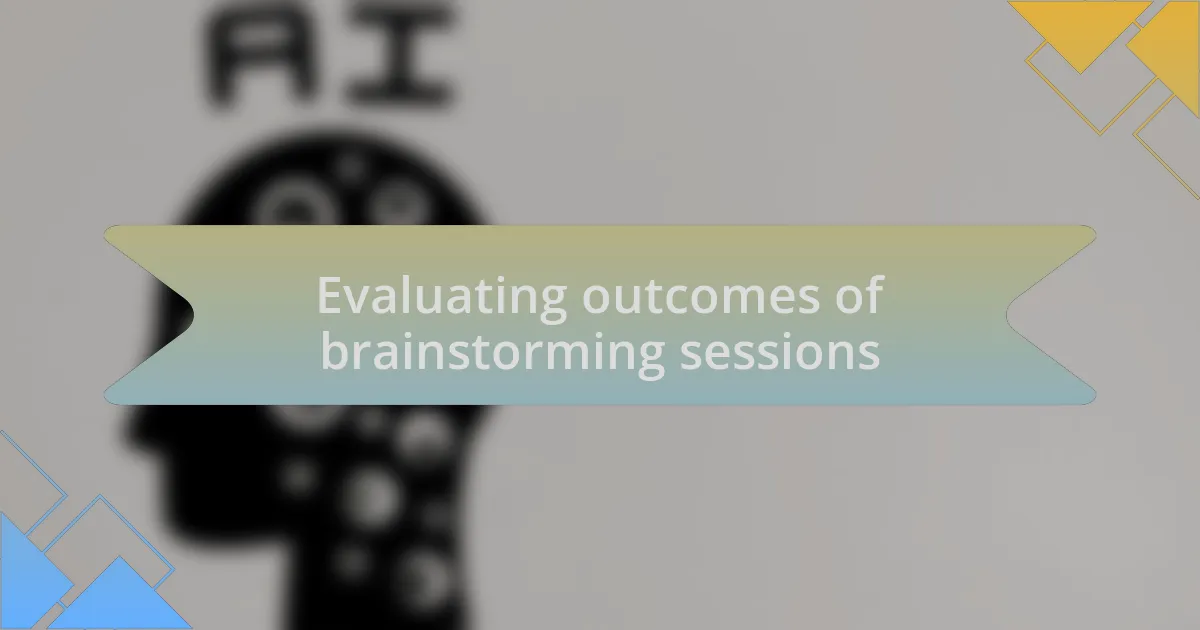 AI

Evaluating outcomes of brainstorming sessions